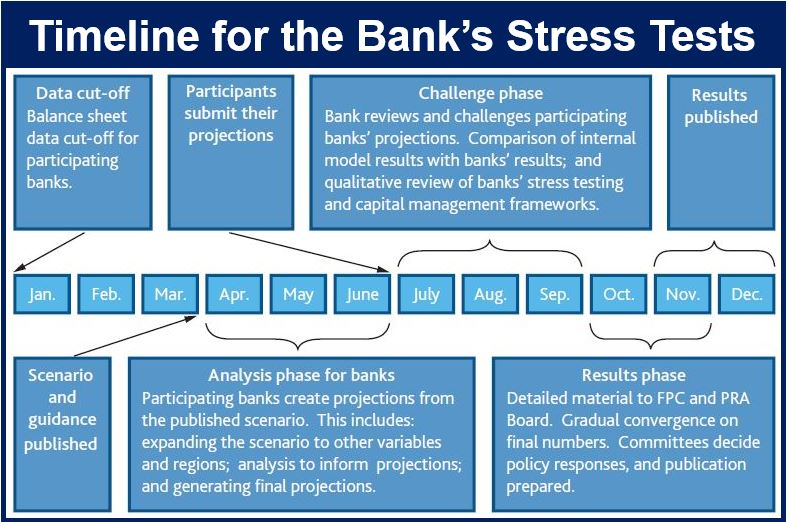 Timeline for the Bank's Stress Tests

Data cut-off
Balance sheet data cut-off for participating banks.

Participants submit their projections

Challenge phase
Bank reviews and challenges participating banks' projections. Comparison of internal model results with banks' results; and qualitative review of banks' stress testing and capital management frameworks.

Results published

Jan.
Feb.
Mar.
Apr.
May
June
July
Aug.
Sep.
Oct.
Nov.
Dec.

Scenario and guidance published

Analysis phase for banks
Participating banks create projections from the published scenario. This includes: expanding the scenario to other variables and regions; analysis to inform projections; and generating final projections.

Results phase
Detailed material to FPC and PRA Board. Gradual convergence on final numbers. Committees decide policy responses, and publication prepared.